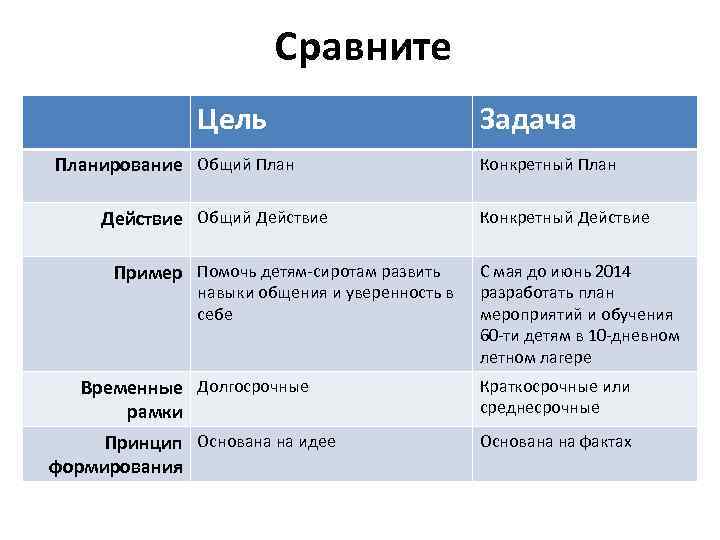 Сравните

| | Цель | Задача |
|---|---|---|
| Планирование | Общий План | Конкретный План |
| Действие | Общий Действие | Конкретный Действие |
| Пример | Помочь детям-сиротам развить навыки общения и уверенность в себе | С мая до июнь 2014 разработать план мероприятий и обучения 60-ти детям в 10-дневном летном лагере |
| Временные рамки | Долгосрочные | Краткосрочные или среднесрочные |
| Принцип формирования | Основана на идее | Основана на фактах |